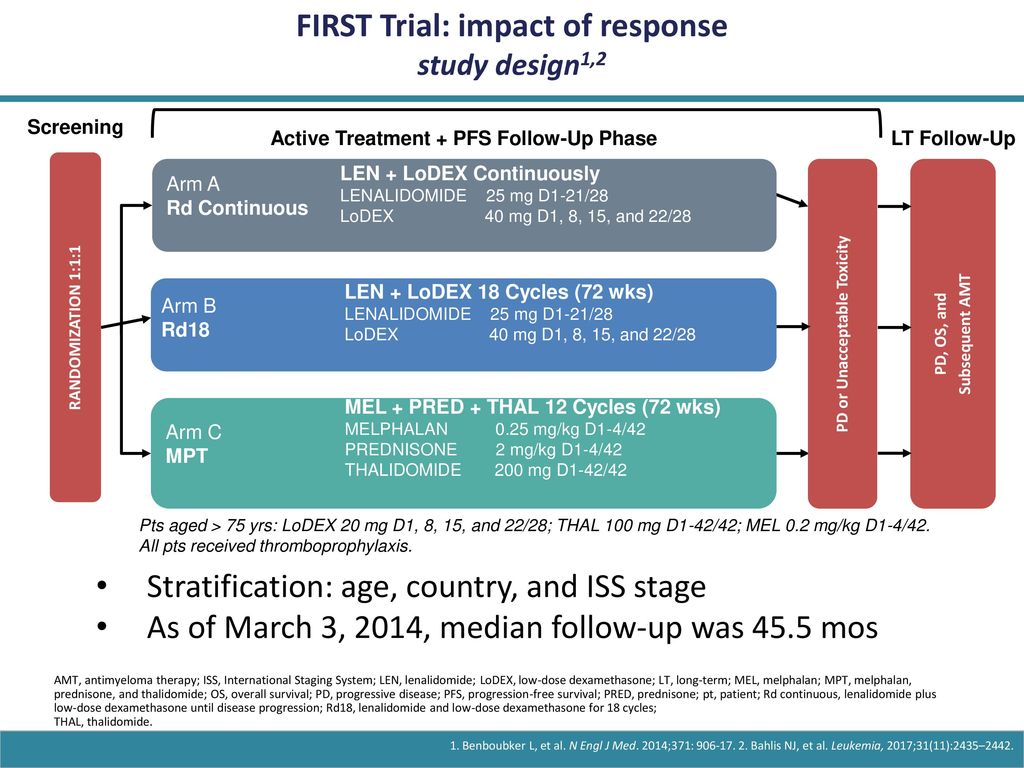 FIRST Trial: impact of response
study design$^{1,2}$

Screening

Active Treatment + PFS Follow-Up Phase

LT Follow-Up

RANDOMIZATION 1:1:1

Arm A
Rd Continuous

LEN + LoDEX Continuously
LENALIDOMIDE 25 mg D1-21/28
LoDEX 40 mg D1, 8, 15, and 22/28

Arm B
Rd18

LEN + LoDEX 18 Cycles (72 wks)
LENALIDOMIDE 25 mg D1-21/28
LoDEX 40 mg D1, 8, 15, and 22/28

Arm C
MPT

MEL + PRED + THAL 12 Cycles (72 wks)
MELPHALAN 0.25 mg/kg D1-4/42
PREDNISONE 2 mg/kg D1-4/42
THALIDOMIDE 200 mg D1-42/42

PD or Unacceptable Toxicity

PD, OS, and Subsequent AMT

Pts aged > 75 yrs: LoDEX 20 mg D1, 8, 15, and 22/28; THAL 100 mg D1-42/42; MEL 0.2 mg/kg D1-4/42.
All pts received thromboprophylaxis.

• Stratification: age, country, and ISS stage
• As of March 3, 2014, median follow-up was 45.5 mos

AMT, antimyeloma therapy; ISS, International Staging System; LEN, lenalidomide; LoDEX, low-dose dexamethasone; LT, long-term; MEL, melphalan; MPT, melphalan, prednisone, and thalidomide; OS, overall survival; PD, progressive disease; PFS, progression-free survival; PRED, prednisone; pt, patient; Rd continuous, lenalidomide plus low-dose dexamethasone until disease progression; Rd18, lenalidomide and low-dose dexamethasone for 18 cycles;
THAL, thalidomide.

1. Benboubker L, et al. N Engl J Med. 2014;371: 906-17. 2. Bahlis NJ, et al. Leukemia, 2017;31(11):2435–2442.